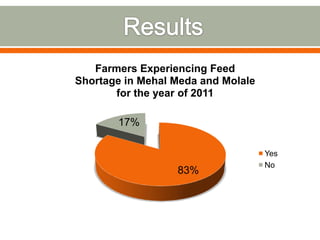 Results

Farmers Experiencing Feed Shortage in Mehal Meda and Molale for the year of 2011

17%

83%

Yes
No